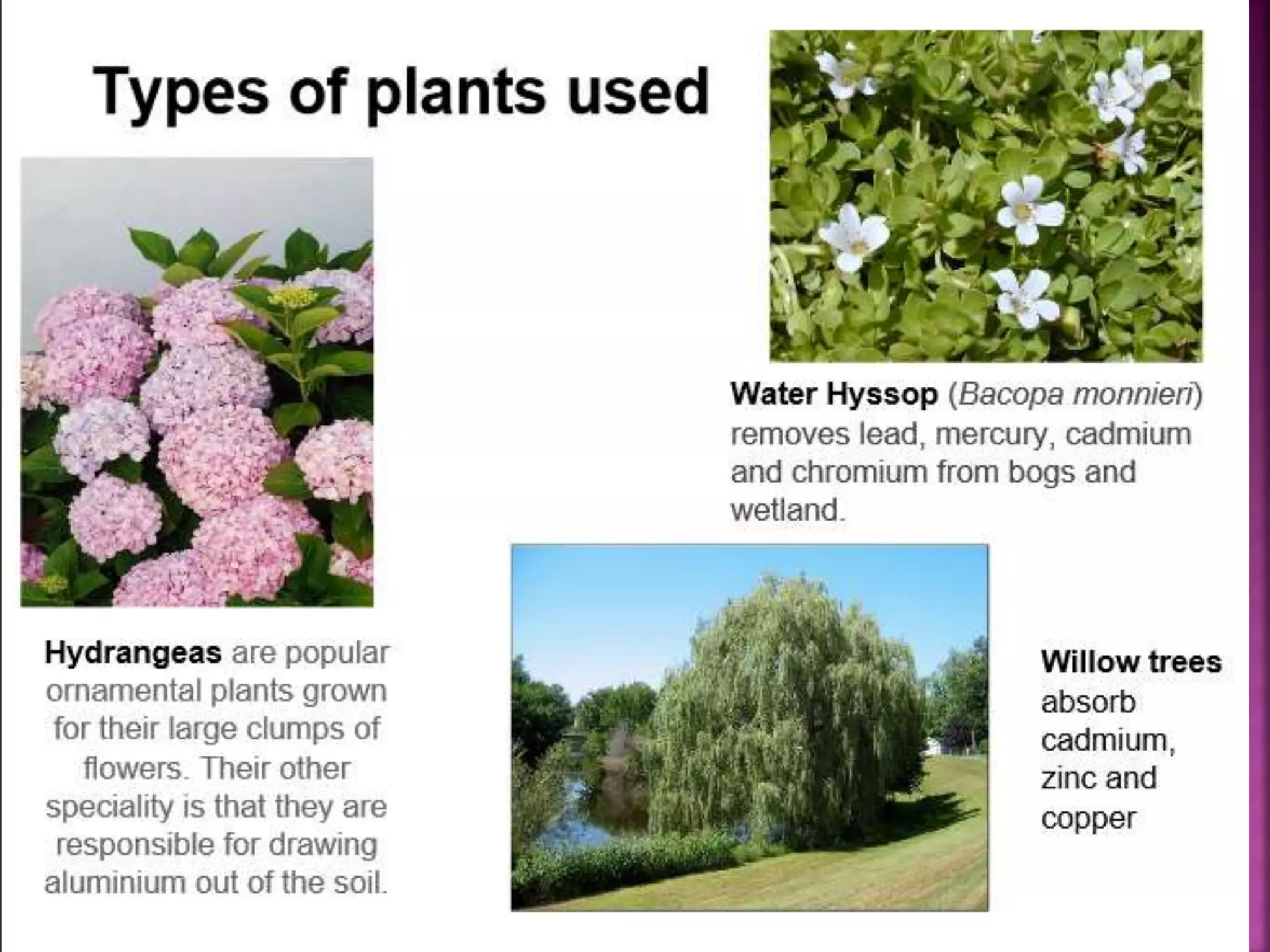 Types of plants used

Water Hyssop (Bacopa monnieri) removes lead, mercury, cadmium and chromium from bogs and wetland.

Hydrangeas are popular ornamental plants grown for their large clumps of flowers. Their other speciality is that they are responsible for drawing aluminium out of the soil.

Willow trees absorb cadmium, zinc and copper